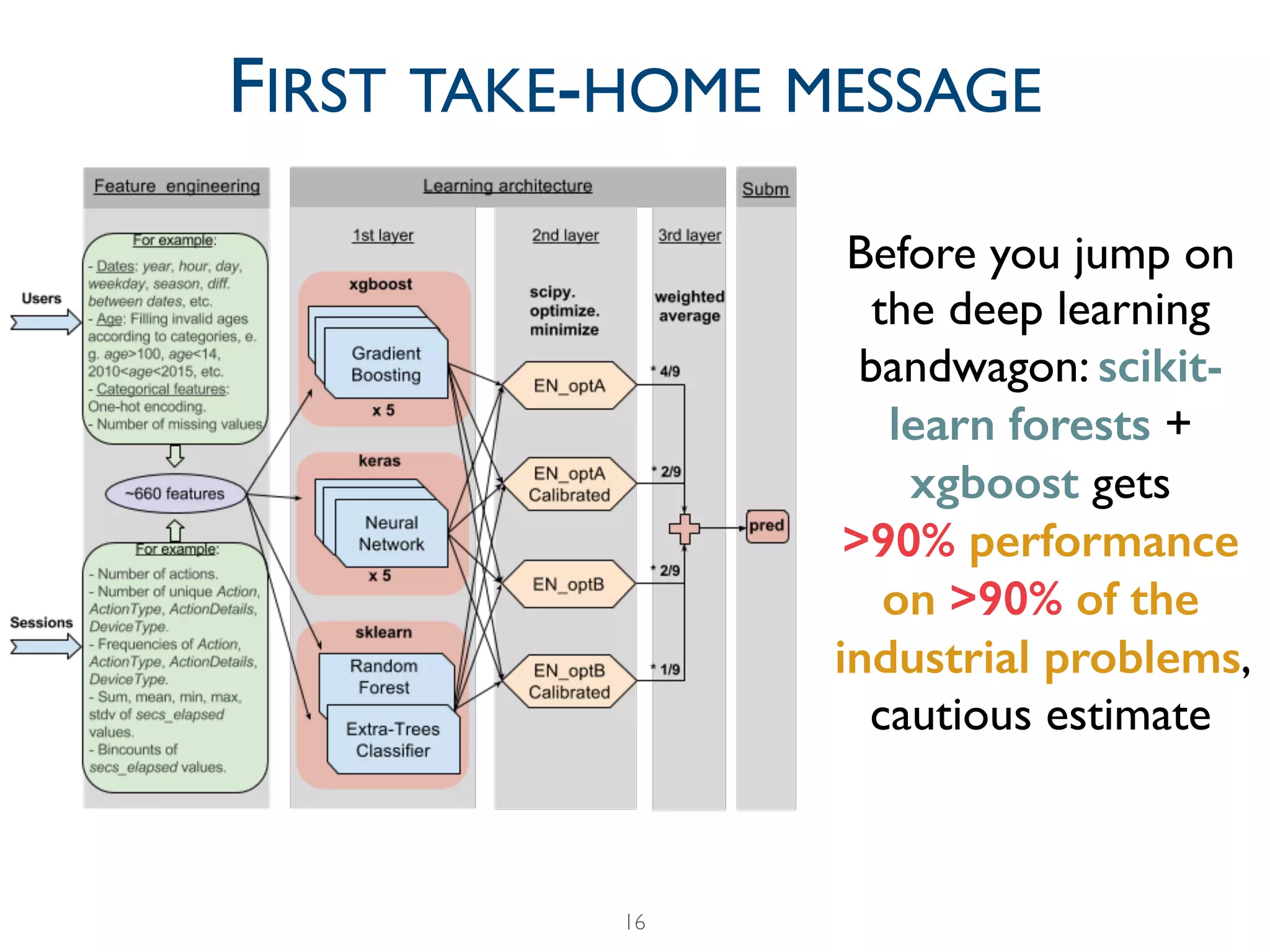 FIRST TAKE-HOME MESSAGE

Feature engineering

Users

For example:
- Dates: year, hour, day, weekday, season, diff. between dates, etc.
- Age: Filling invalid ages according to categories, e. g. age>100, age<14, 2010<age<2015, etc.
- Categorical features: One-hot encoding.
- Number of missing values

~660 features

Sessions

For example:
- Number of actions.
- Number of unique Action, ActionType, ActionDetails, DeviceType.
- Frequencies of Action, ActionType, ActionDetails, DeviceType.
- Sum, mean, min, max, stdv of secs_elapsed values.
- Bincounts of secs_elapsed values.

Learning architecture

1st layer

xgboost
Gradient Boosting
x 5

keras
Neural Network
x 5

sklearn
Random Forest
Extra-Trees Classifier

2nd layer

scipy. optimize. minimize

EN_optA
EN_optA Calibrated
EN_optB
EN_optB Calibrated

3rd layer

weighted average

* 4/9
* 2/9
* 2/9
* 1/9

Subm

pred

Before you jump on the deep learning bandwagon: scikit-learn forests + xgboost gets >90% performance on >90% of the industrial problems, cautious estimate

16